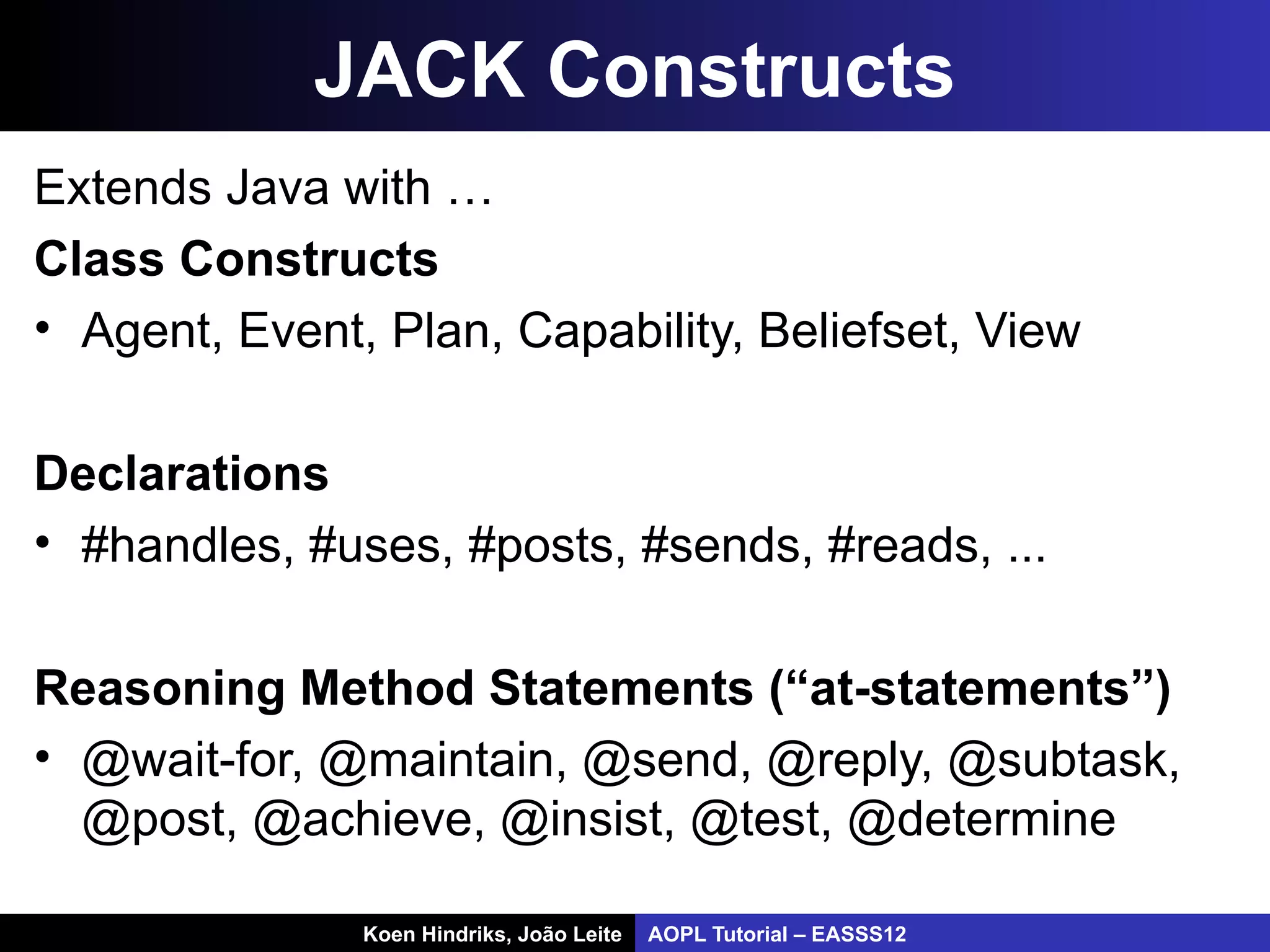 JACK Constructs

Extends Java with …

Class Constructs

• Agent, Event, Plan, Capability, Beliefset, View

Declarations

• #handles, #uses, #posts, #sends, #reads, ...

Reasoning Method Statements (“at-statements”)

• @wait-for, @maintain, @send, @reply, @subtask, @post, @achieve, @insist, @test, @determine

Koen Hindriks, João Leite AOPL Tutorial – EASSS12